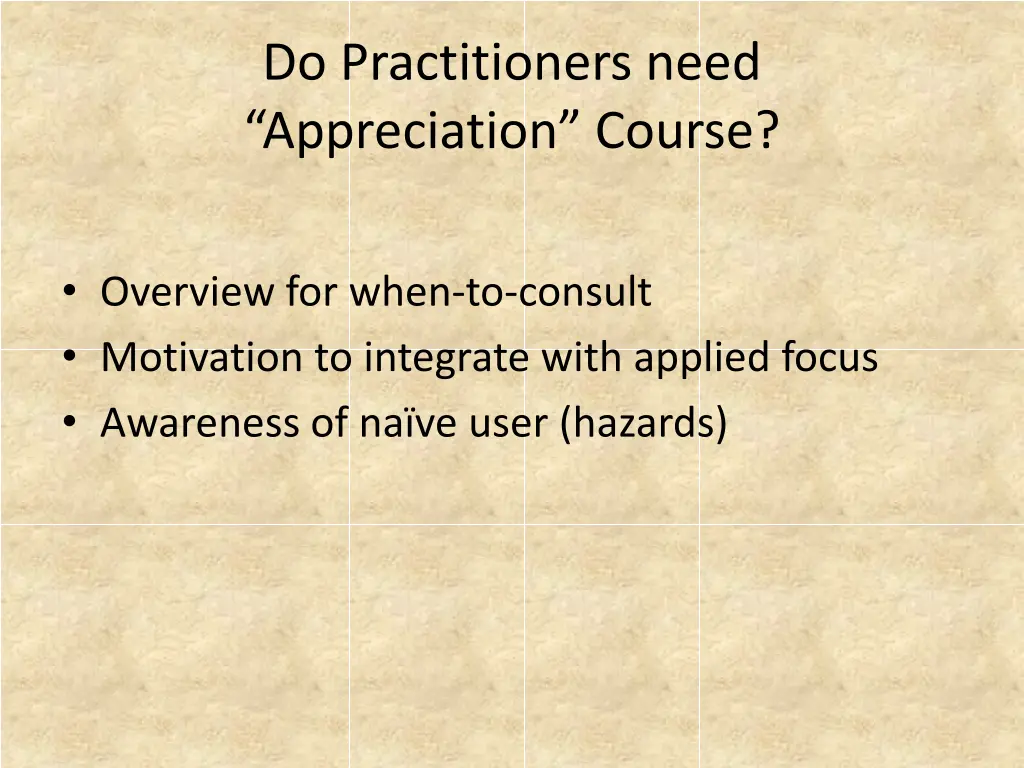 Do Practitioners need “Appreciation” Course?

• Overview for when-to-consult
• Motivation to integrate with applied focus
• Awareness of naïve user (hazards)